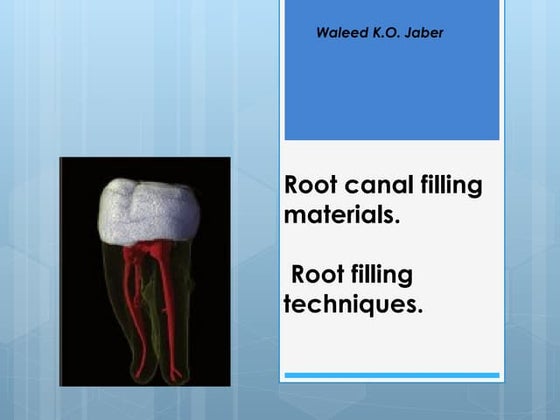 Waleed K.O. Jaber

Root canal filling materials.

Root filling techniques.